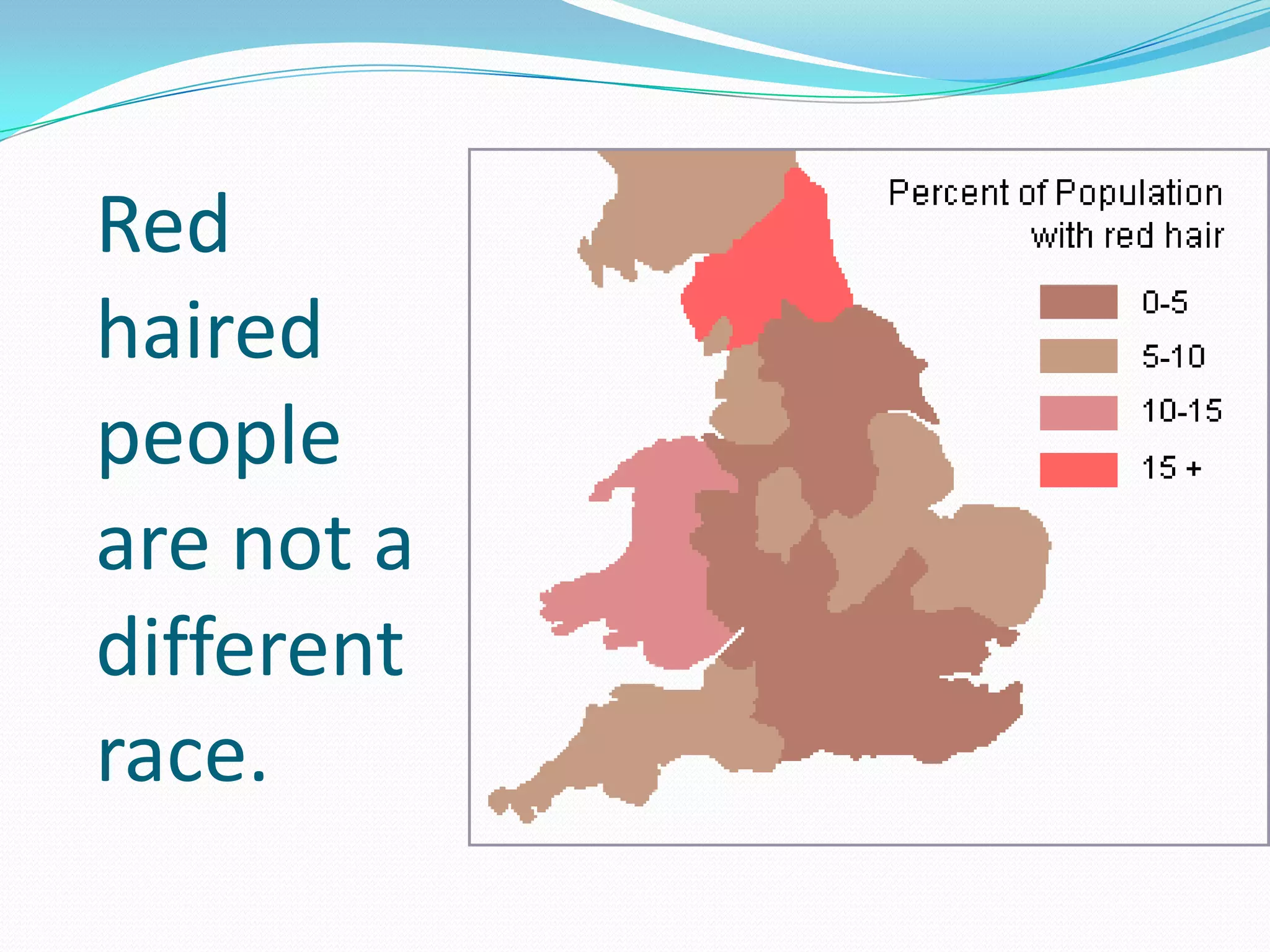 Red haired people are not a different race.

Percent of Population with red hair

0-5
5-10
10-15
15 +